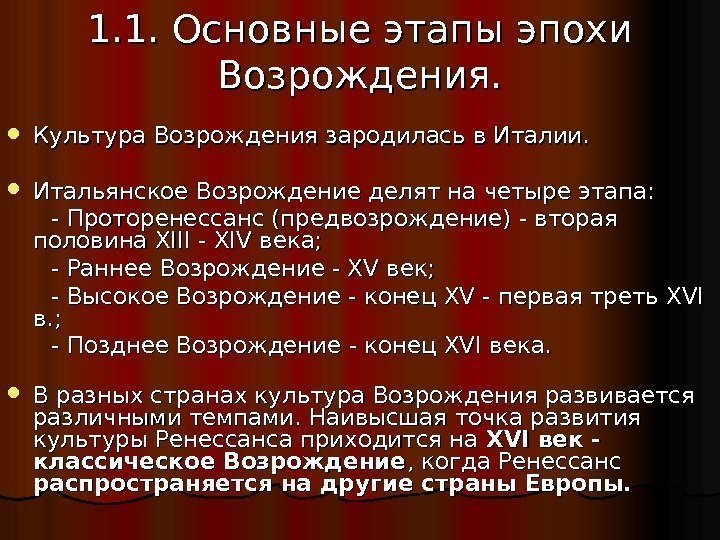 1.1. Основные этапы эпохи Возрождения.

Культура Возрождения зародилась в Италии.

Итальянское Возрождение делят на четыре этапа:
- Проторенессанс (предвозрождение) - вторая половина XIII - XIV века;
- Раннее Возрождение - XV век;
- Высокое Возрождение - конец XV - первая треть XVI в.;
- Позднее Возрождение - конец XVI века.

В разных странах культура Возрождения развивается различными темпами. Наивысшая точка развития культуры Ренессанса приходится на XVI век - классическое Возрождение, когда Ренессанс распространяется на другие страны Европы.